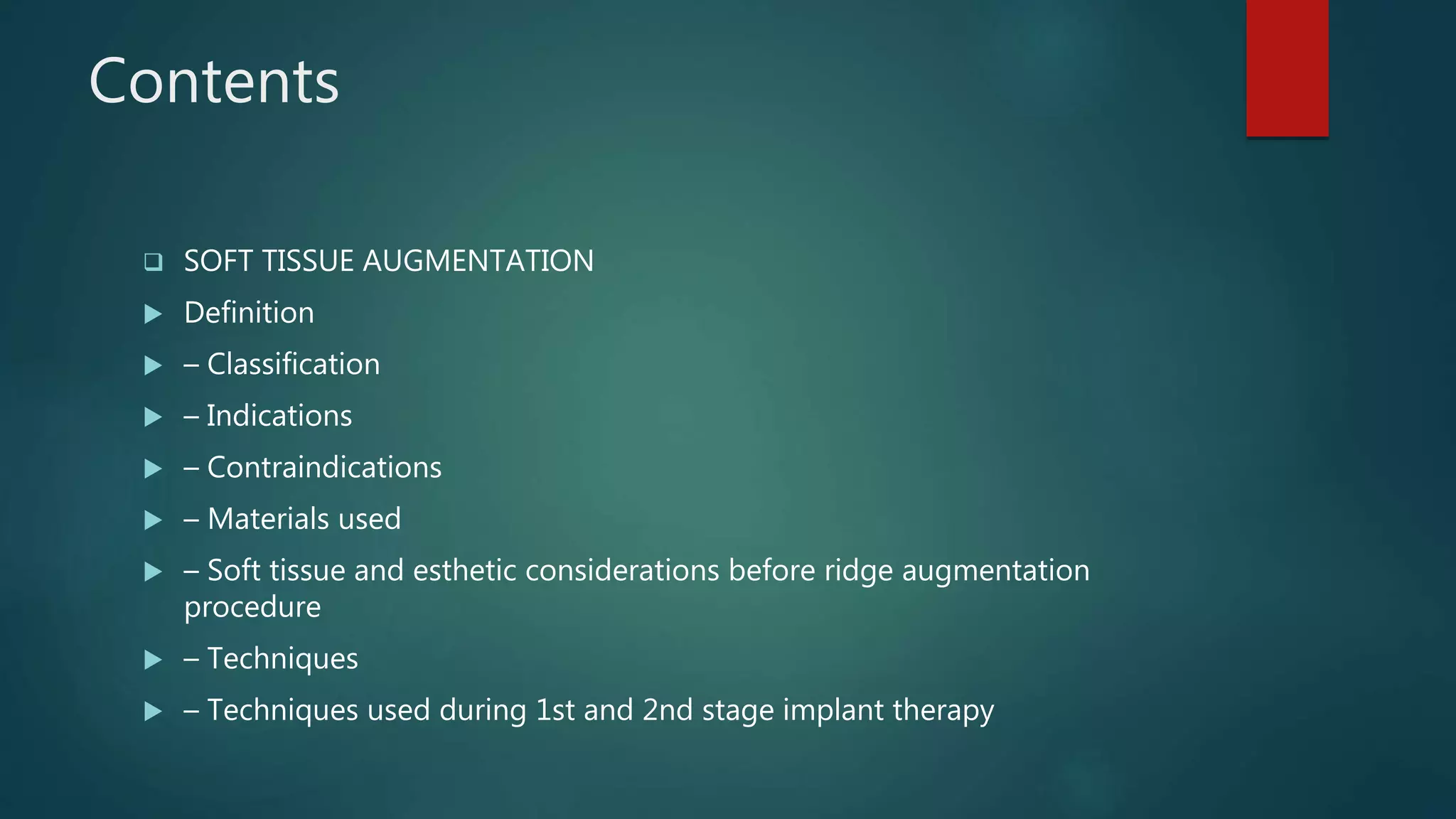 Contents

❑ SOFT TISSUE AUGMENTATION

▶ Definition

▶ – Classification

▶ – Indications

▶ – Contraindications

▶ – Materials used

▶ – Soft tissue and esthetic considerations before ridge augmentation procedure

▶ – Techniques

▶ – Techniques used during 1st and 2nd stage implant therapy